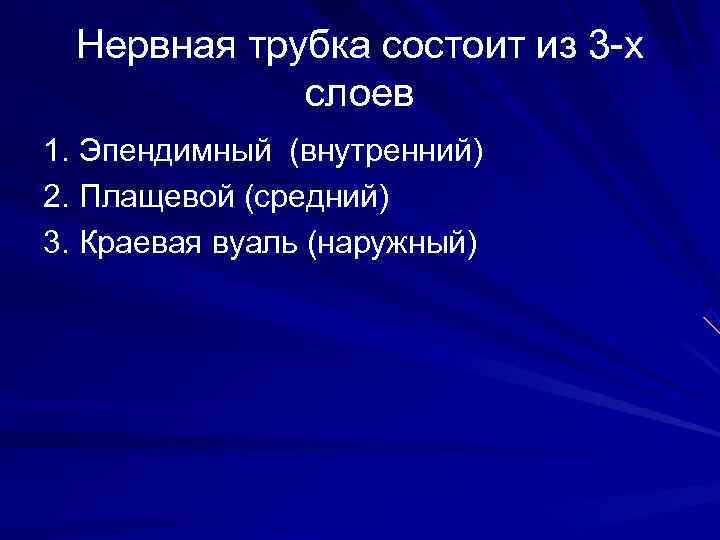 Нервная трубка состоит из 3-х слоев

1. Эпендимный (внутренний)
2. Плащевой (средний)
3. Краевая вуаль (наружный)